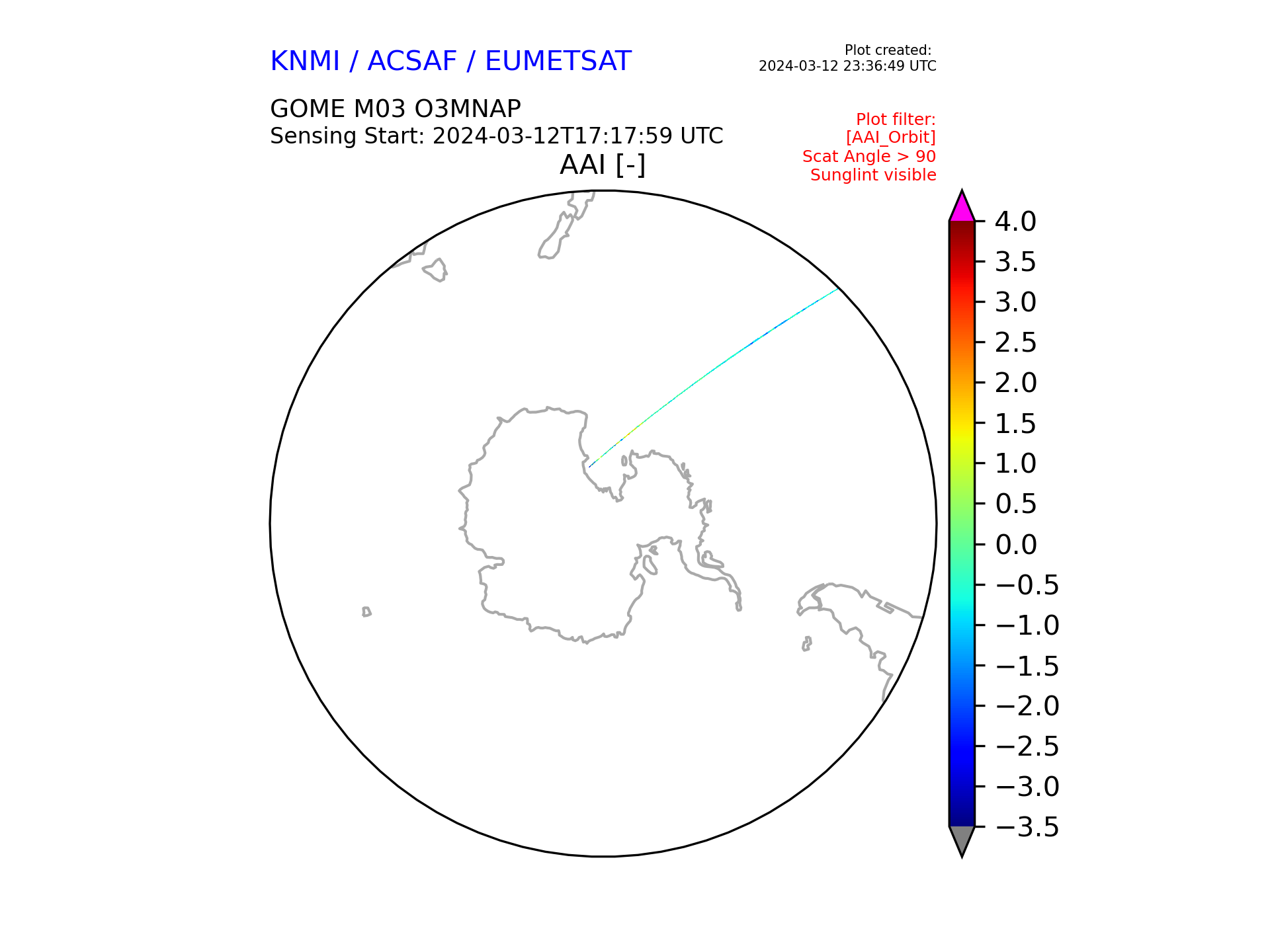 KNMI / ACSAF / EUMETSAT

Plot created:
2024-03-12 23:36:49 UTC

GOME M03 O3MNAP
Sensing Start: 2024-03-12T17:17:59 UTC

Plot filter:
[AAI_Orbit]
Scat Angle > 90
Sunglint visible

AAI [-]

4.0
3.5
3.0
2.5
2.0
1.5
1.0
0.5
0.0
−0.5
−1.0
−1.5
−2.0
−2.5
−3.0
−3.5